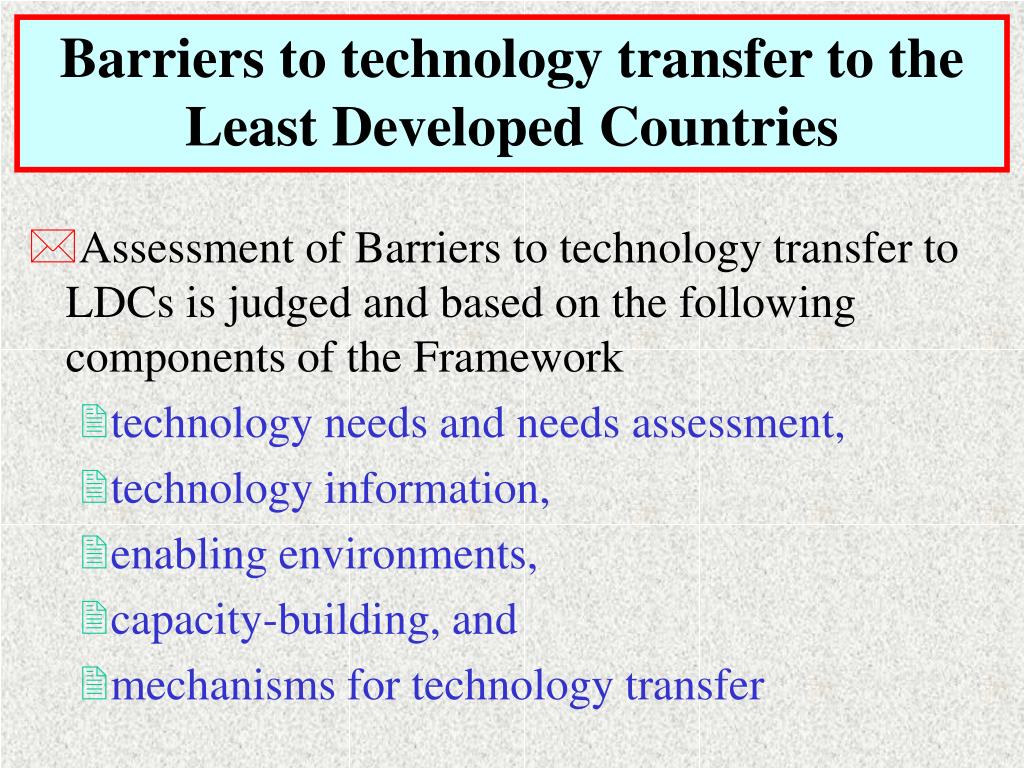 Barriers to technology transfer to the Least Developed Countries

Assessment of Barriers to technology transfer to LDCs is judged and based on the following components of the Framework

technology needs and needs assessment,

technology information,

enabling environments,

capacity-building, and

mechanisms for technology transfer